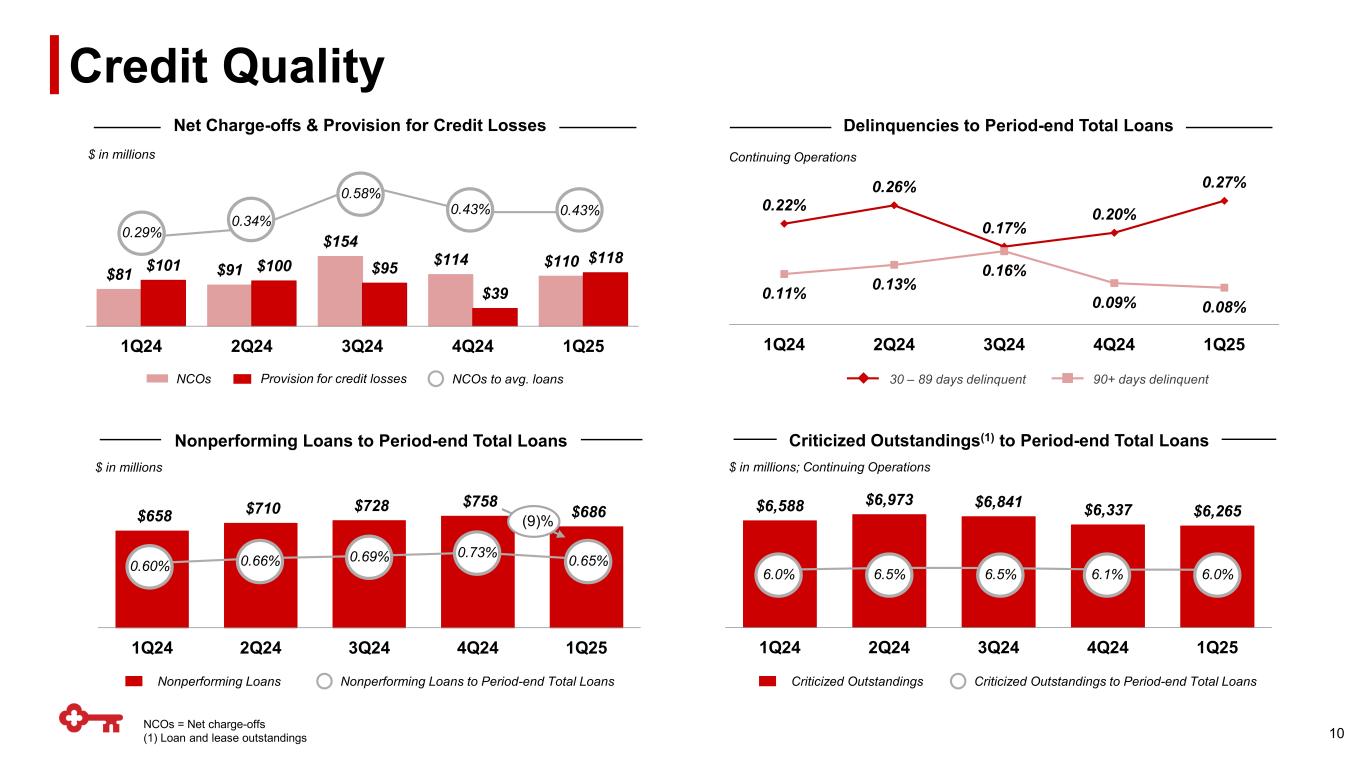 Credit Quality

Net Charge-offs & Provision for Credit Losses

$ in millions

0.29% 0.34% 0.58% 0.43% 0.43%

$81 $101 $91 $100 $154 $95 $114 $39 $110 $118

1Q24 2Q24 3Q24 4Q24 1Q25

NCOs Provision for credit losses NCOs to avg. loans

Delinquencies to Period-end Total Loans

Continuing Operations

0.22% 0.26% 0.17% 0.20% 0.27%

0.11% 0.13% 0.16% 0.09% 0.08%

1Q24 2Q24 3Q24 4Q24 1Q25

30 – 89 days delinquent 90+ days delinquent

Nonperforming Loans to Period-end Total Loans

$ in millions

$658 $710 $728 $758 $686

(9)%

0.60% 0.66% 0.69% 0.73% 0.65%

1Q24 2Q24 3Q24 4Q24 1Q25

Nonperforming Loans Nonperforming Loans to Period-end Total Loans

Criticized Outstandings$^{(1)}$ to Period-end Total Loans

$ in millions; Continuing Operations

$6,588 $6,973 $6,841 $6,337 $6,265

6.0% 6.5% 6.5% 6.1% 6.0%

1Q24 2Q24 3Q24 4Q24 1Q25

Criticized Outstandings Criticized Outstandings to Period-end Total Loans

NCOs = Net charge-offs
(1) Loan and lease outstandings

10